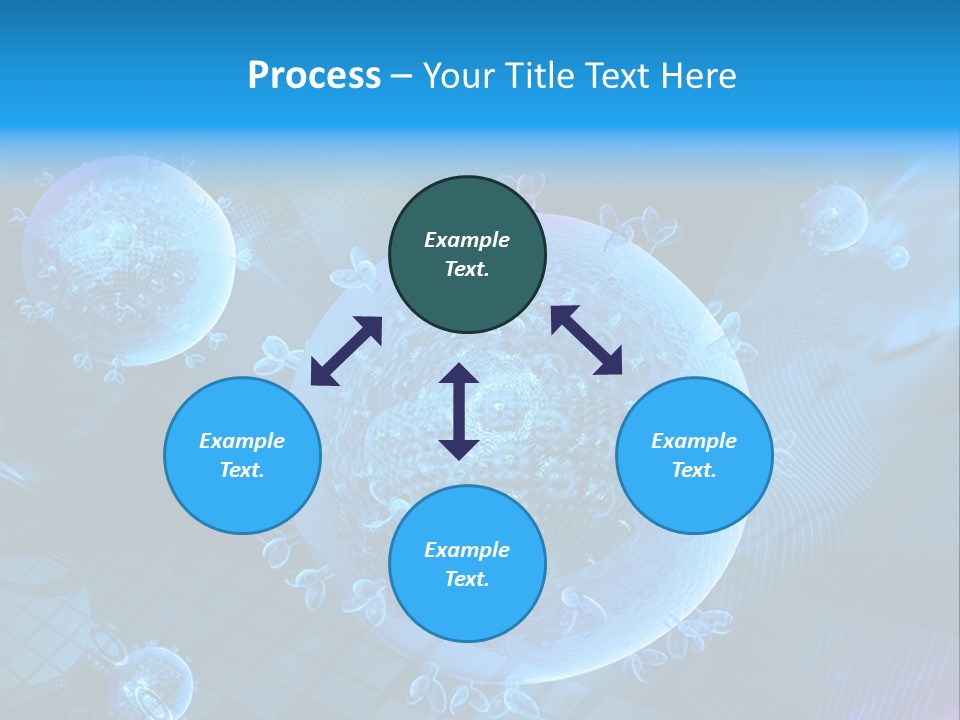 Process – Your Title Text Here

Example Text.

Example Text.

Example Text.

Example Text.